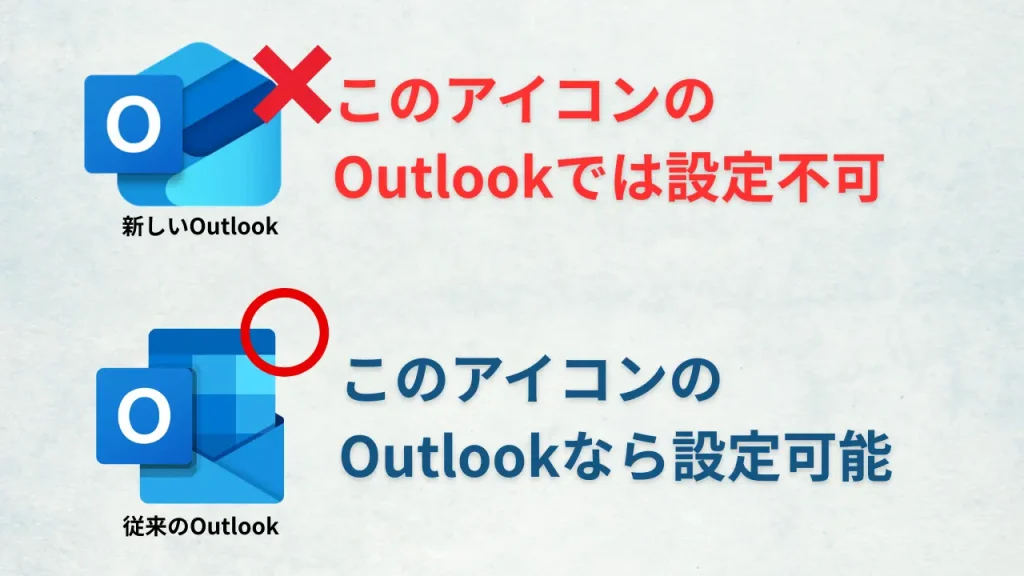 O

新しいOutlook

このアイコンの
Outlookでは設定不可

O

従来のOutlook

このアイコンの
Outlookなら設定可能